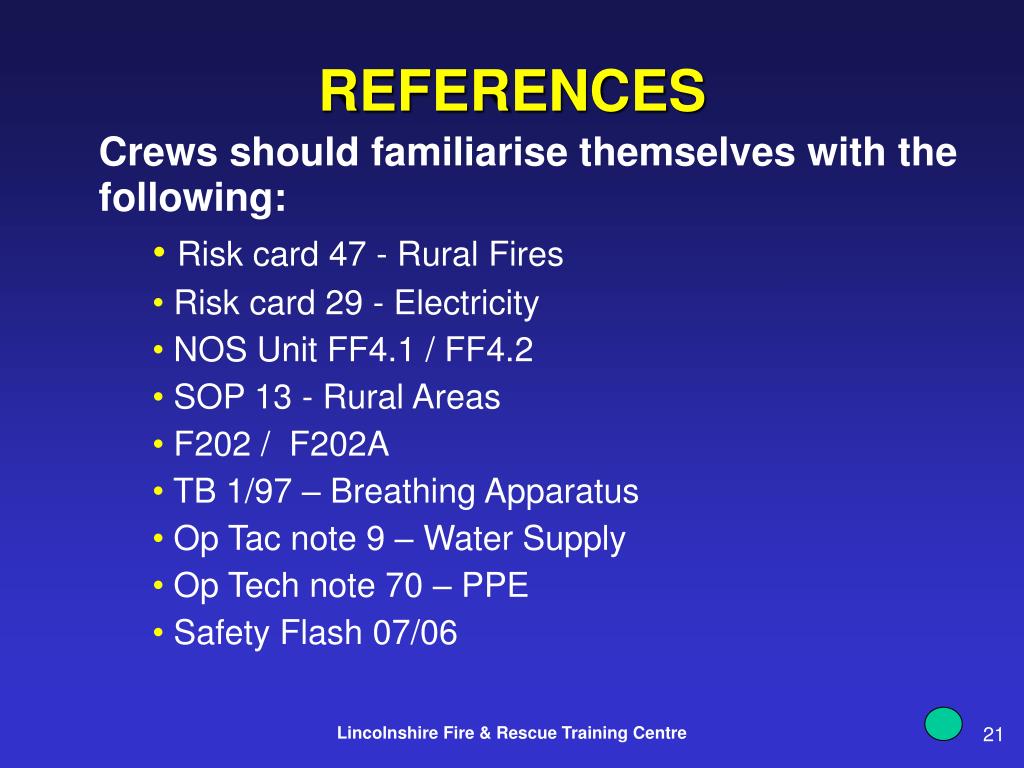 REFERENCES

Crews should familiarise themselves with the following:

• Risk card 47 - Rural Fires
• Risk card 29 - Electricity
• NOS Unit FF4.1 / FF4.2
• SOP 13 - Rural Areas
• F202 / F202A
• TB 1/97 – Breathing Apparatus
• Op Tac note 9 – Water Supply
• Op Tech note 70 – PPE
• Safety Flash 07/06

Lincolnshire Fire & Rescue Training Centre

21